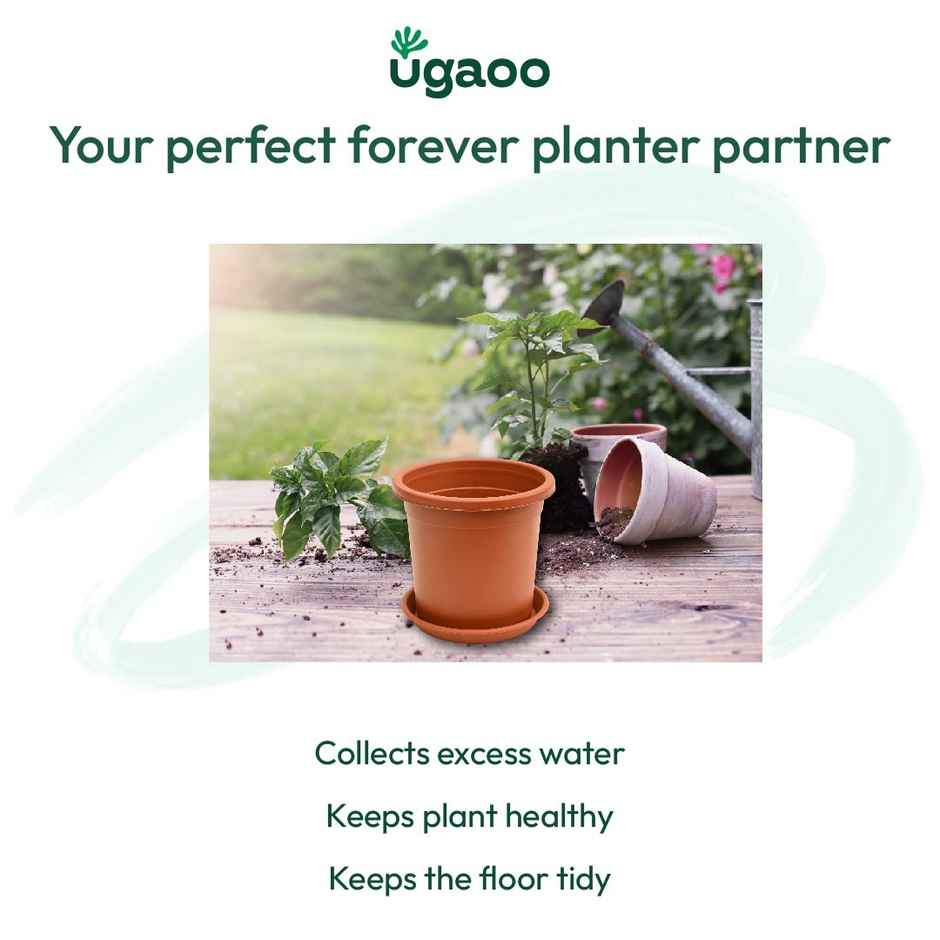 ugaoo

Your perfect forever planter partner

Collects excess water

Keeps plant healthy

Keeps the floor tidy